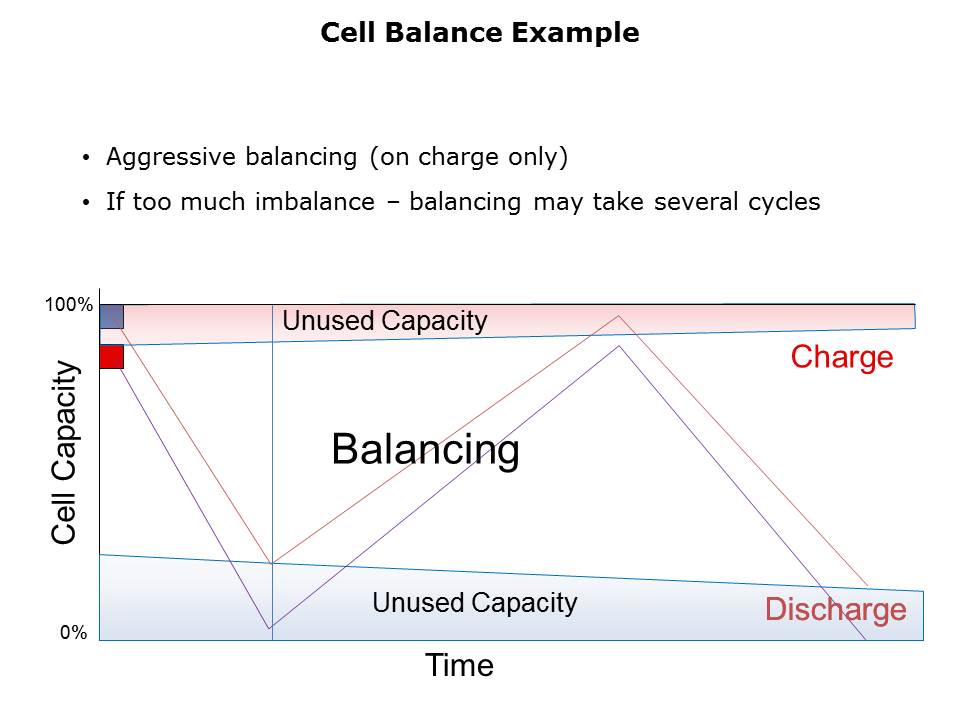 Cell Balance Example

• Aggressive balancing (on charge only)

• If too much imbalance – balancing may take several cycles

100%

Unused Capacity

Charge

Cell Capacity

Balancing

Unused Capacity

Discharge

0%

Time